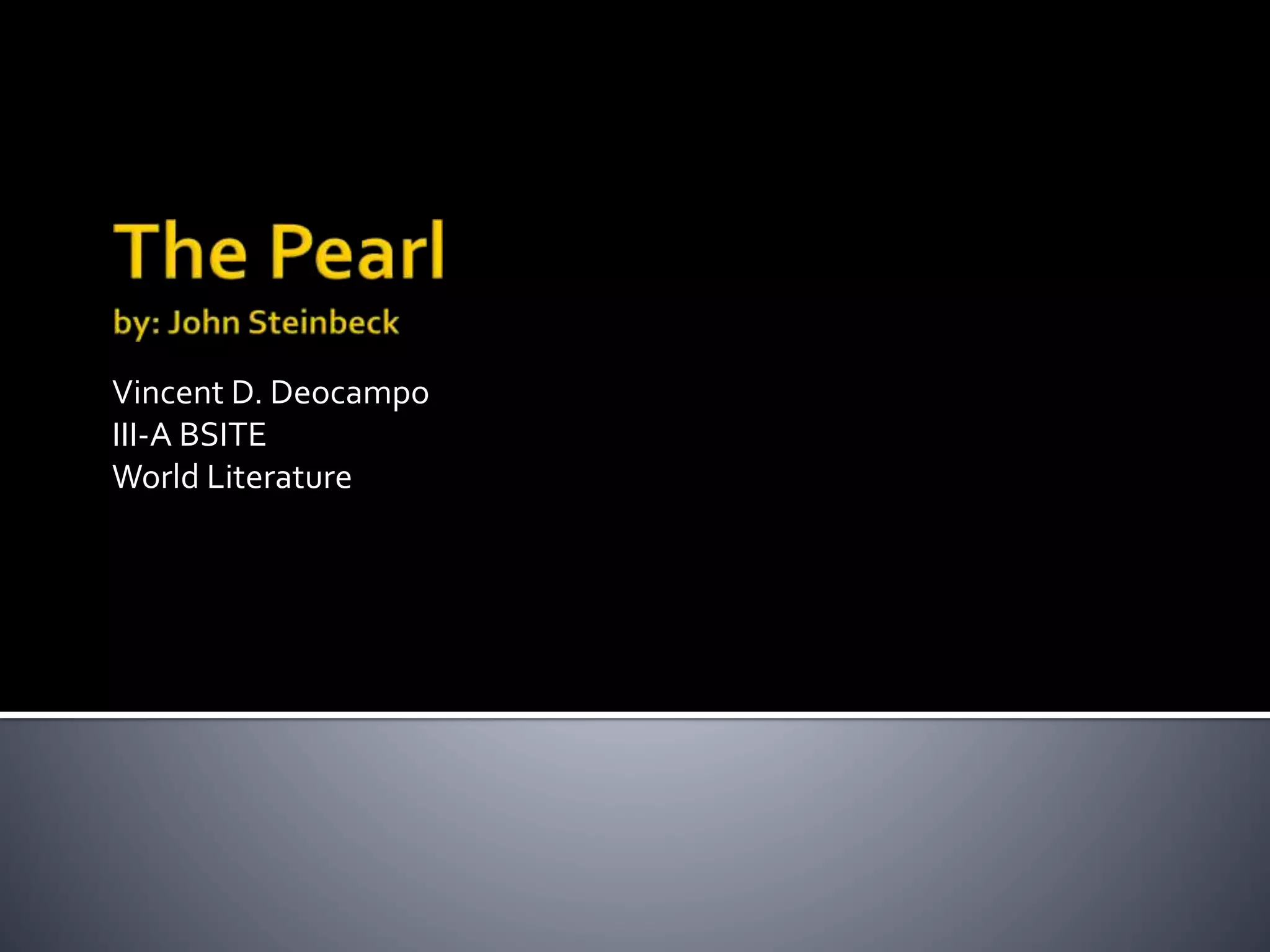 The Pearl
by: John Steinbeck

Vincent D. Deocampo
III-A BSITE
World Literature